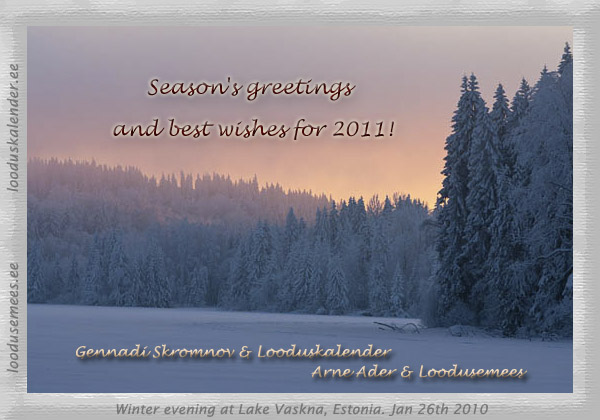 looduskalender.ee

loodusemees.ee

Season's greetings
and best wishes for 2011!

Gennadi Skromnov & Looduskalender
Arne Ader & Loodusemees

Winter evening at Lake Vaskna, Estonia. Jan 26th 2010